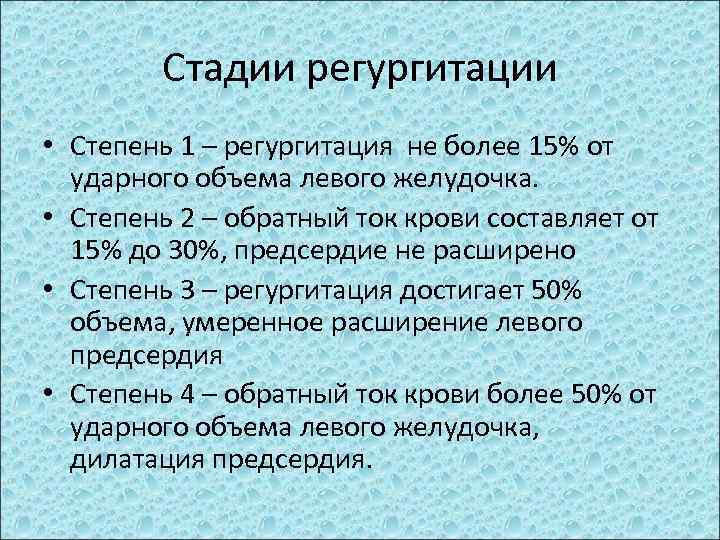 Стадии регургитации

• Степень 1 – регургитация не более 15% от ударного объема левого желудочка.
• Степень 2 – обратный ток крови составляет от 15% до 30%, предсердие не расширено
• Степень 3 – регургитация достигает 50% объема, умеренное расширение левого предсердия
• Степень 4 – обратный ток крови более 50% от ударного объема левого желудочка, дилатация предсердия.